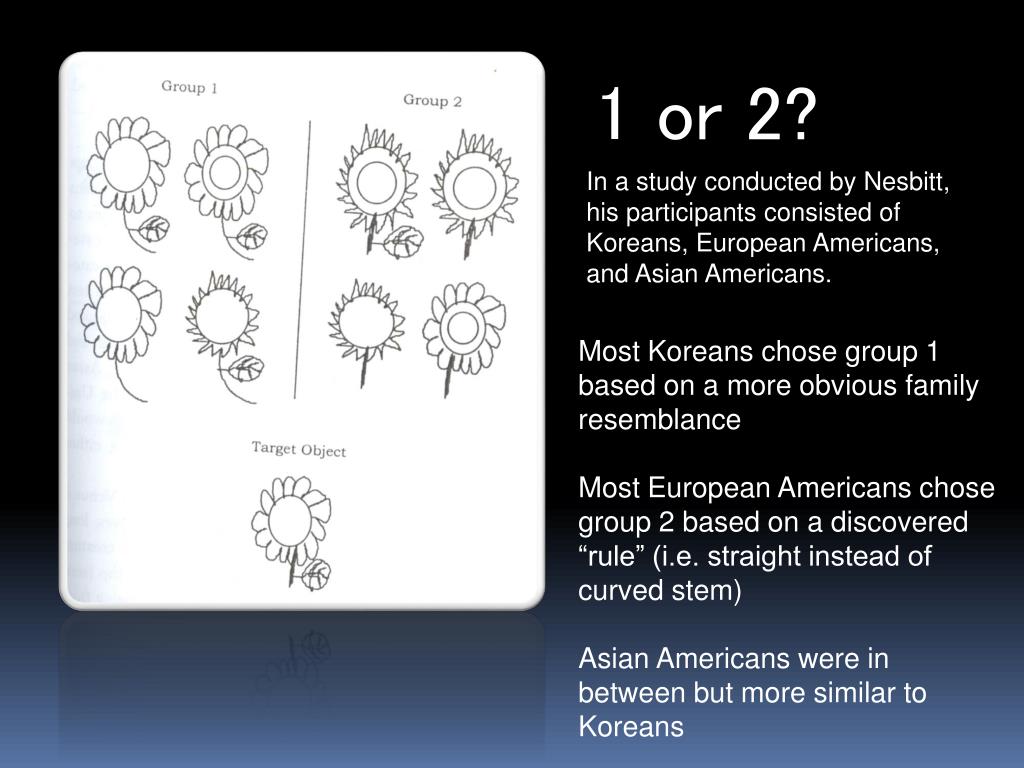 Group 1

Group 2

Target Object

1 or 2?

In a study conducted by Nesbitt, his participants consisted of Koreans, European Americans, and Asian Americans.

Most Koreans chose group 1 based on a more obvious family resemblance

Most European Americans chose group 2 based on a discovered “rule” (i.e. straight instead of curved stem)

Asian Americans were in between but more similar to Koreans